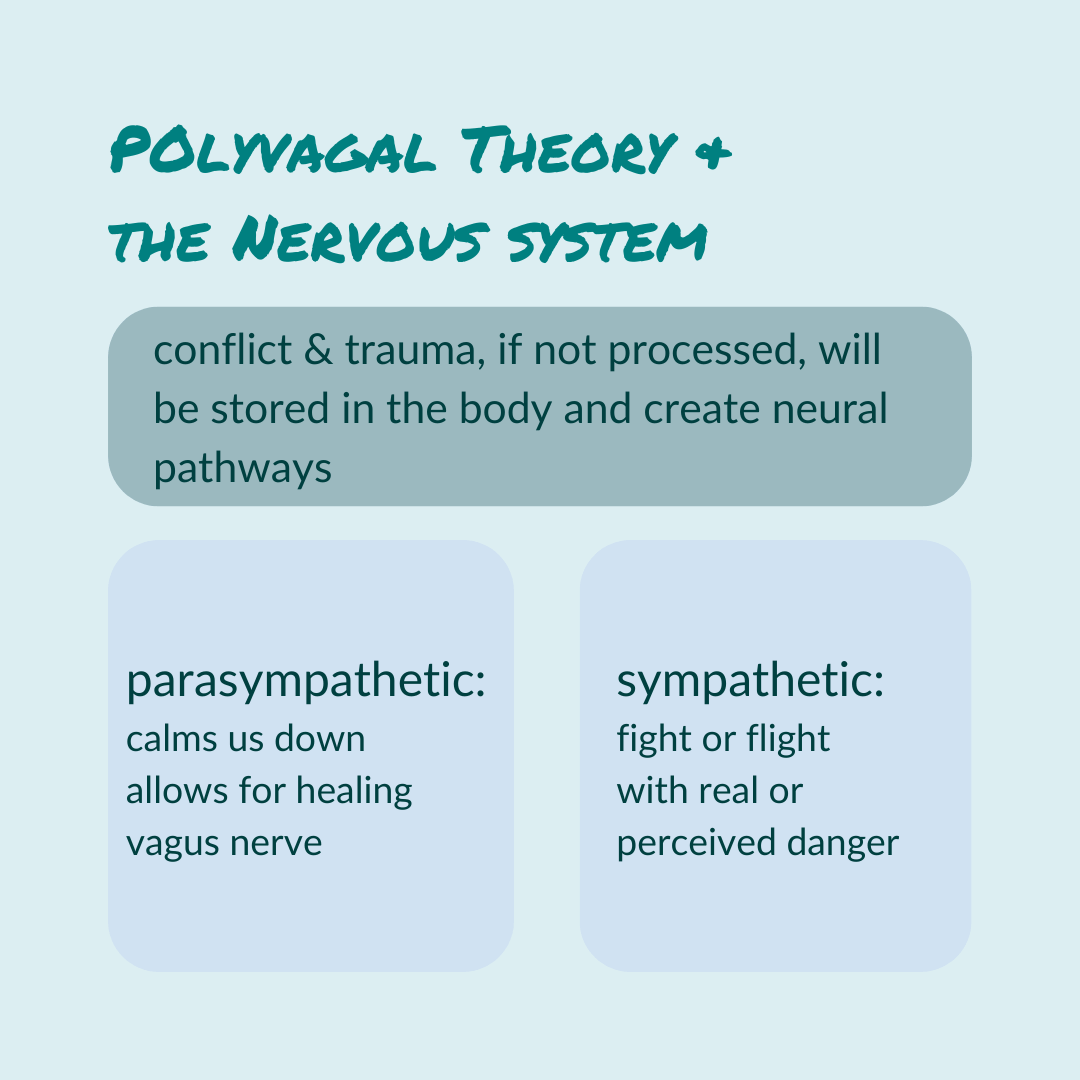 POLYVAGAL THEORY &
THE NERVOUS SYSTEM

conflict & trauma, if not processed, will be stored in the body and create neural pathways

parasympathetic:
calms us down
allows for healing
vagus nerve

sympathetic:
fight or flight
with real or
perceived danger